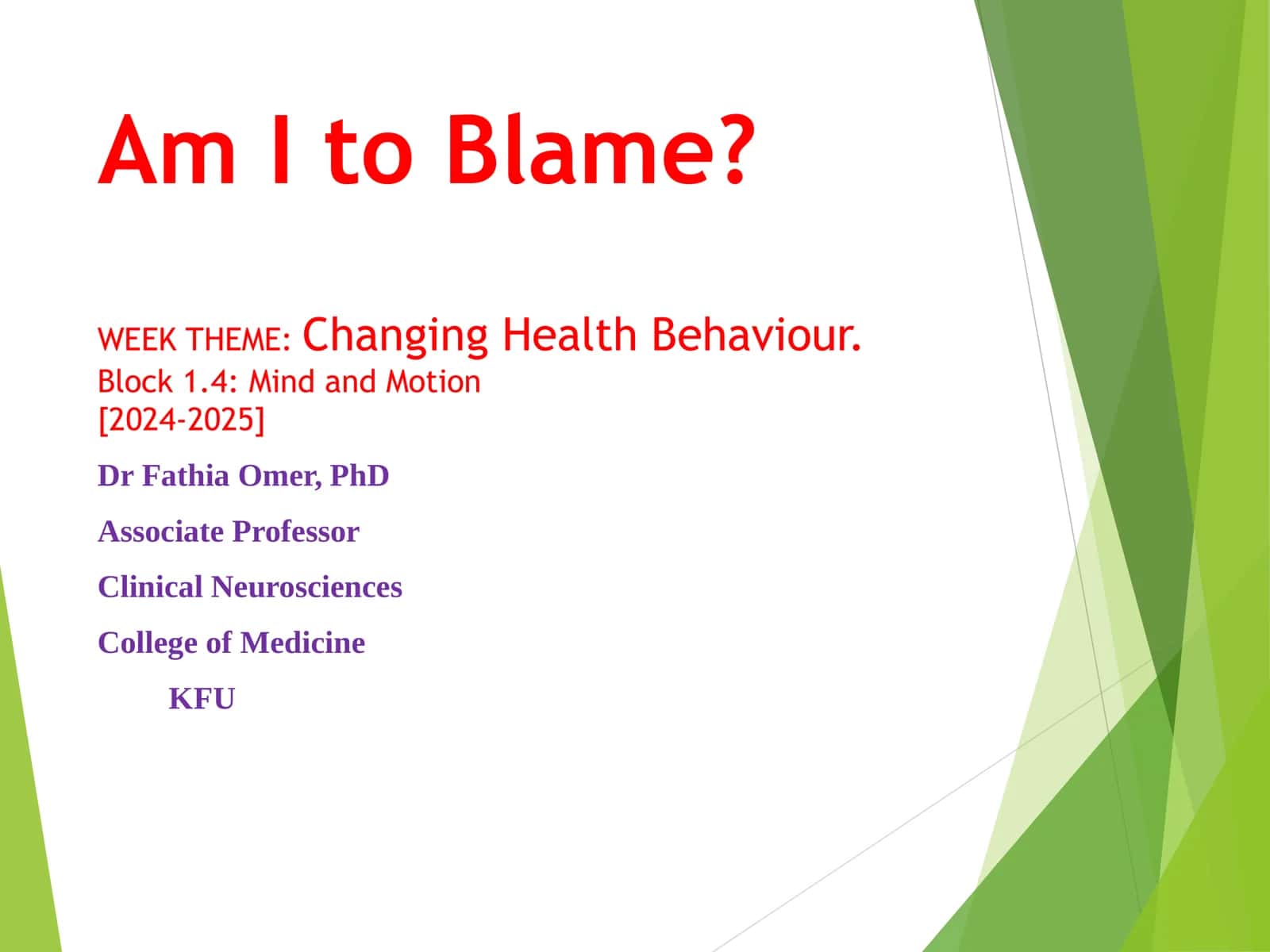 Am I to Blame?

WEEK THEME: Changing Health Behaviour.
Block 1.4: Mind and Motion
[2024-2025]

Dr Fathia Omer, PhD

Associate Professor

Clinical Neurosciences

College of Medicine

KFU